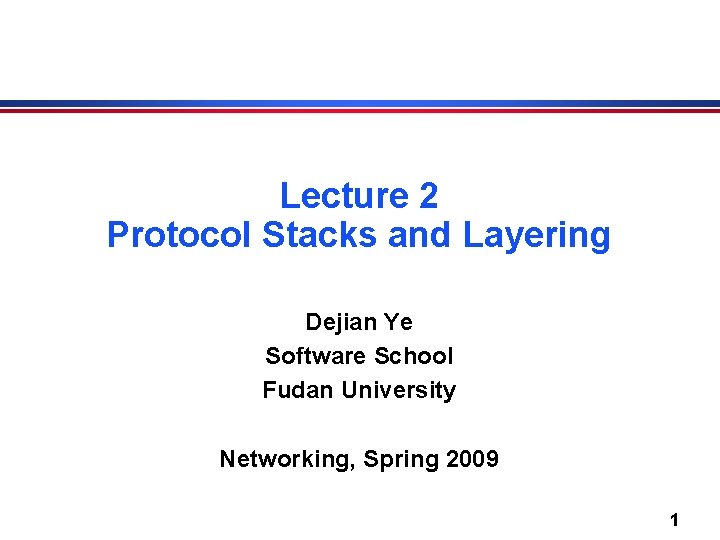 Lecture 2
Protocol Stacks and Layering

Dejian Ye
Software School
Fudan University

Networking, Spring 2009

1